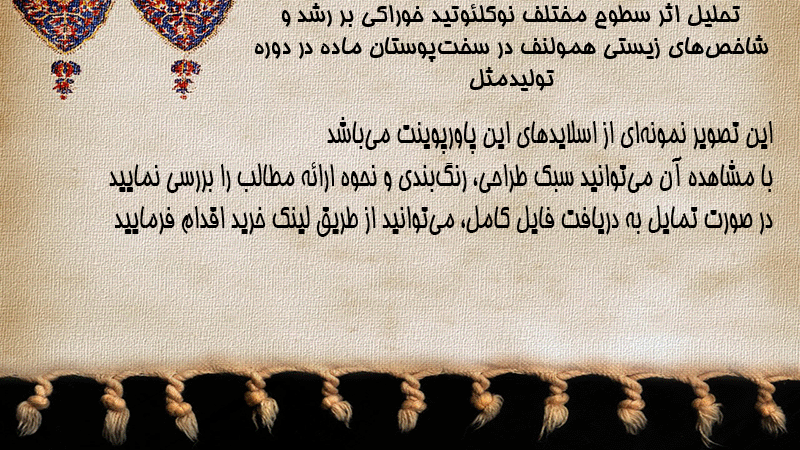 تحلیل اثر سطوح مختلف نوکلئوتید خوراکی بر رشد و شاخص‌های زیستی همولنف در سخت‌پوستان ماده در دوره تولیدمثل

این تصویر نمونه‌ای از اسلایدهای این پاورپوینت می‌باشد
با مشاهده آن می‌توانید سبک طراحی، رنگ‌بندی و نحوه ارائه مطالب را بررسی نمایید
در صورت تمایل به دریافت فایل کامل، می‌توانید از طریق لینک خرید اقدام فرمایید